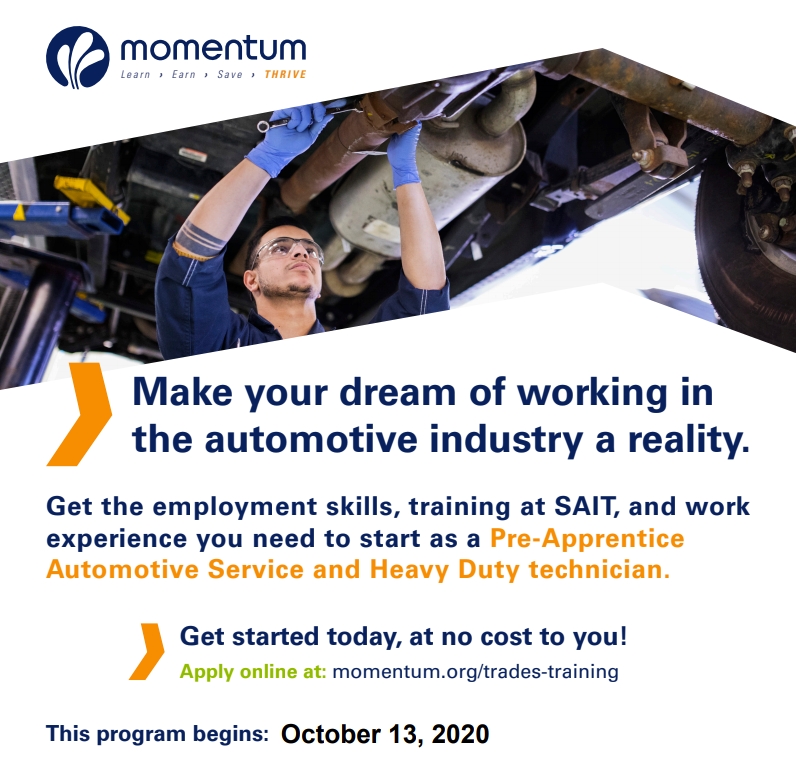 momentum
Learn › Earn › Save › THRIVE

Make your dream of working in the automotive industry a reality.

Get the employment skills, training at SAIT, and work experience you need to start as a Pre-Apprentice Automotive Service and Heavy Duty technician.

Get started today, at no cost to you!
Apply online at: momentum.org/trades-training

This program begins: October 13, 2020